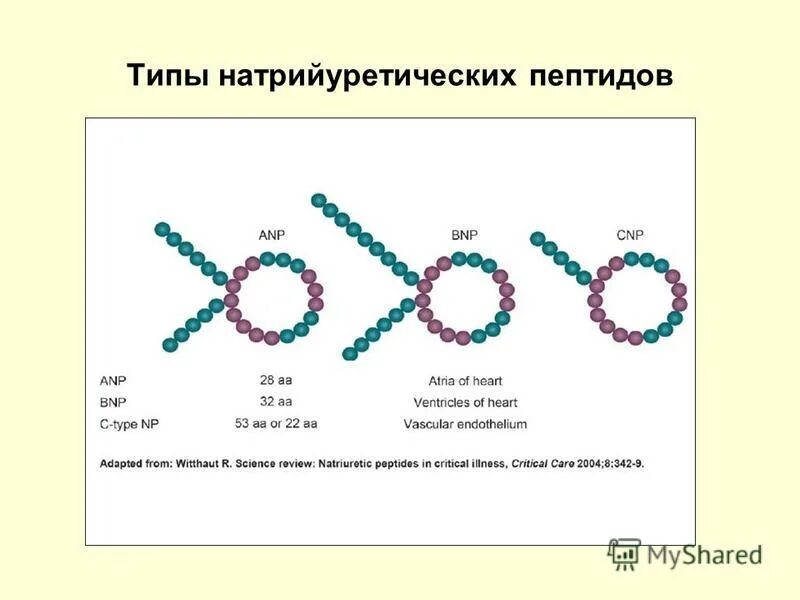 Типы натрийуретических пептидов

ANP

BNP

CNP

| ANP | 28 aa | Atria of heart |
|---|---|---|
| BNP | 32 aa | Ventricles of heart |
| C-type NP | 53 aa or 22 aa | Vascular endothelium |

Adapted from: Witthaut R. Science review: Natriuretic peptides in critical illness, Critical Care 2004;8:342-9.

MyShared